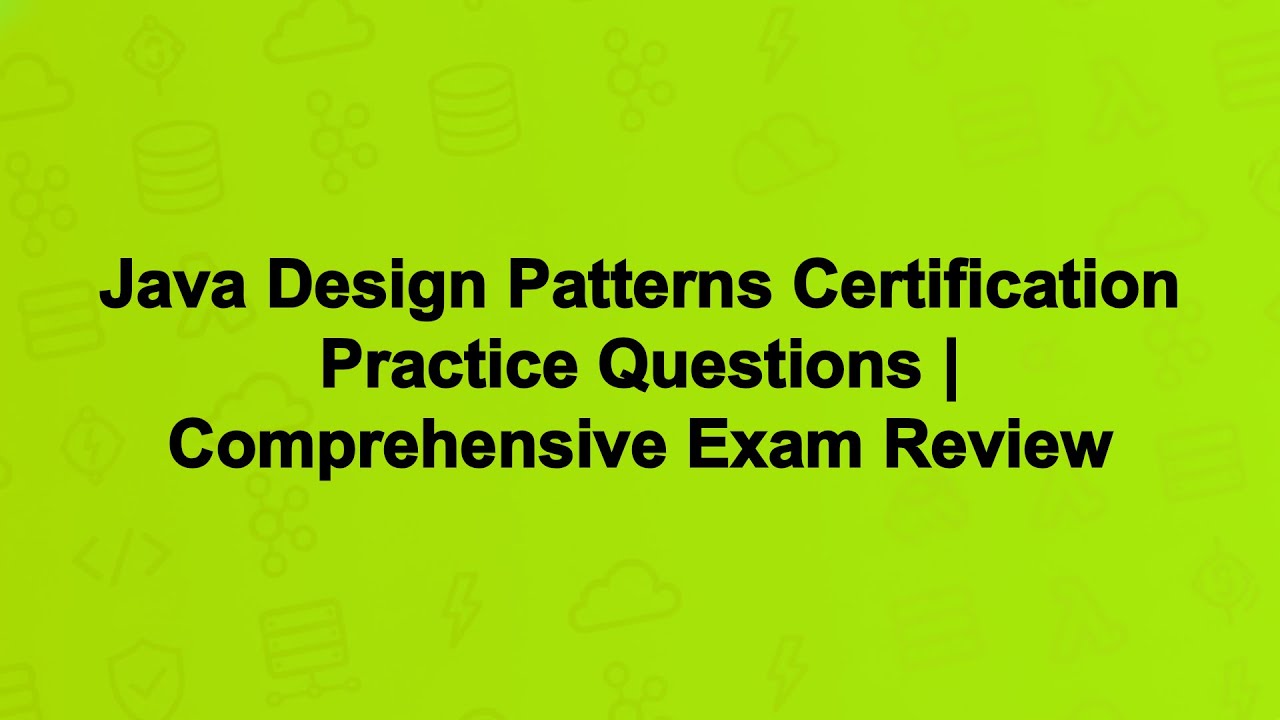 Java Design Patterns Certification Practice Questions | Comprehensive Exam Review